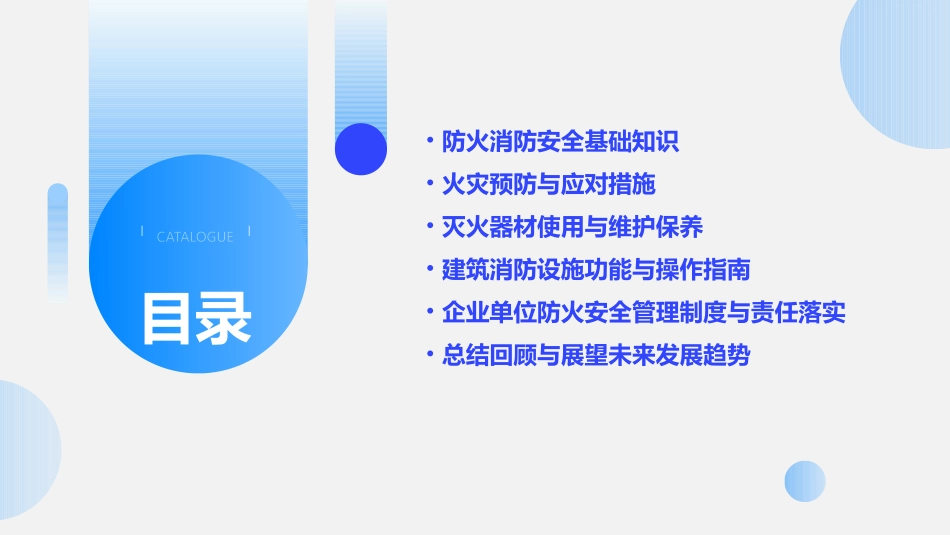 CATALOGUE

目录

• 防火消防安全基础知识
• 火灾预防与应对措施
• 灭火器材使用与维护保养
• 建筑消防设施功能与操作指南
• 企业单位防火安全管理制度与责任落实
• 总结回顾与展望未来发展趋势